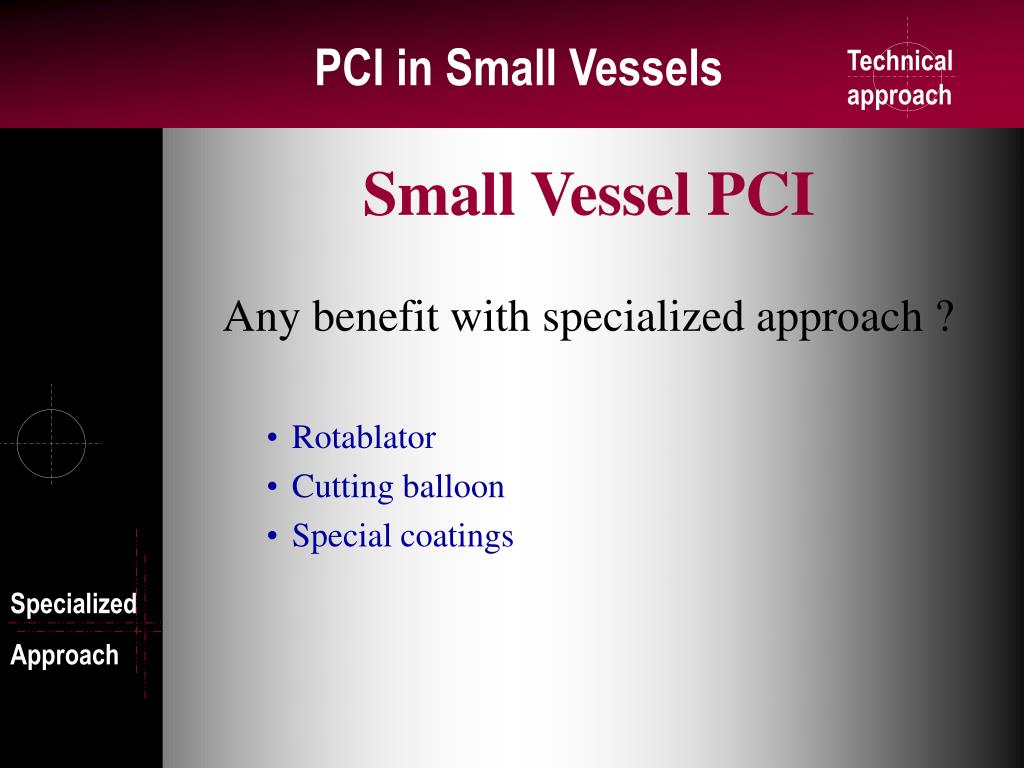 PCI in Small Vessels

Technical approach

Small Vessel PCI

Any benefit with specialized approach ?

• Rotablator
• Cutting balloon
• Special coatings

Specialized Approach